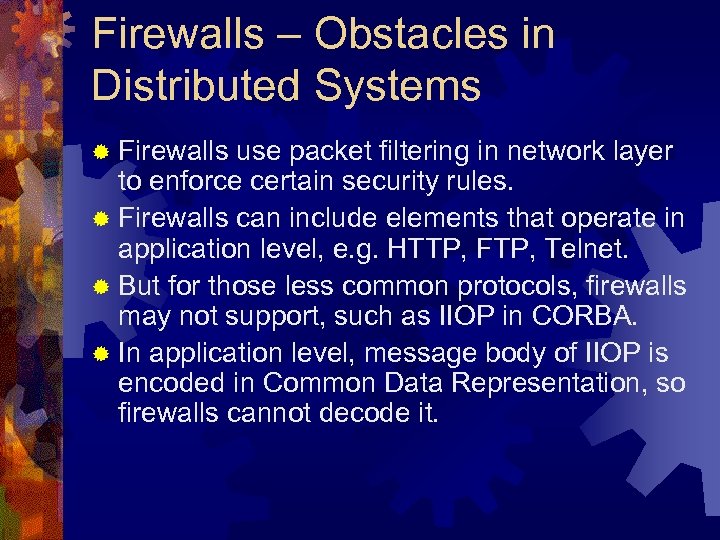 Firewalls – Obstacles in Distributed Systems

Firewalls use packet filtering in network layer to enforce certain security rules.

Firewalls can include elements that operate in application level, e.g. HTTP, FTP, Telnet.

But for those less common protocols, firewalls may not support, such as IIOP in CORBA.

In application level, message body of IIOP is encoded in Common Data Representation, so firewalls cannot decode it.